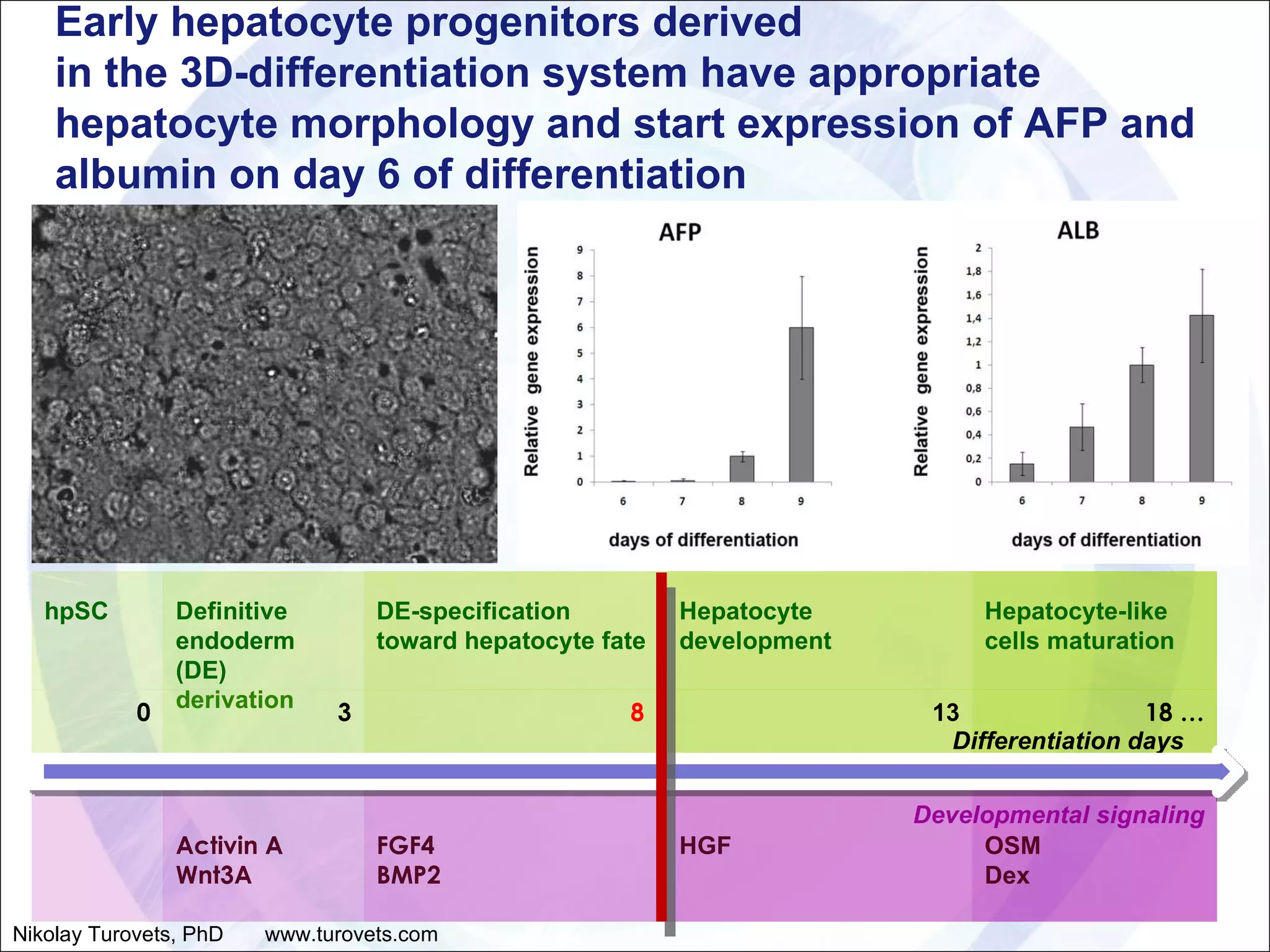 Early hepatocyte progenitors derived in the 3D-differentiation system have appropriate hepatocyte morphology and start expression of AFP and albumin on day 6 of differentiation

AFP

Relative gene expression

9
8
7
6
5
4
3
2
1
0

6 7 8 9

days of differentiation

ALB

Relative gene expression

2
1,8
1,6
1,4
1,2
1
0,8
0,6
0,4
0,2
0

6 7 8 9

days of differentiation

hpSC

Definitive endoderm (DE) derivation

DE-specification toward hepatocyte fate

Hepatocyte development

Hepatocyte-like cells maturation

0 3 8 13 18 …

Differentiation days

Developmental signaling

Activin A
Wnt3A

FGF4
BMP2

HGF

OSM
Dex

Nikolay Turovets, PhD www.turovets.com